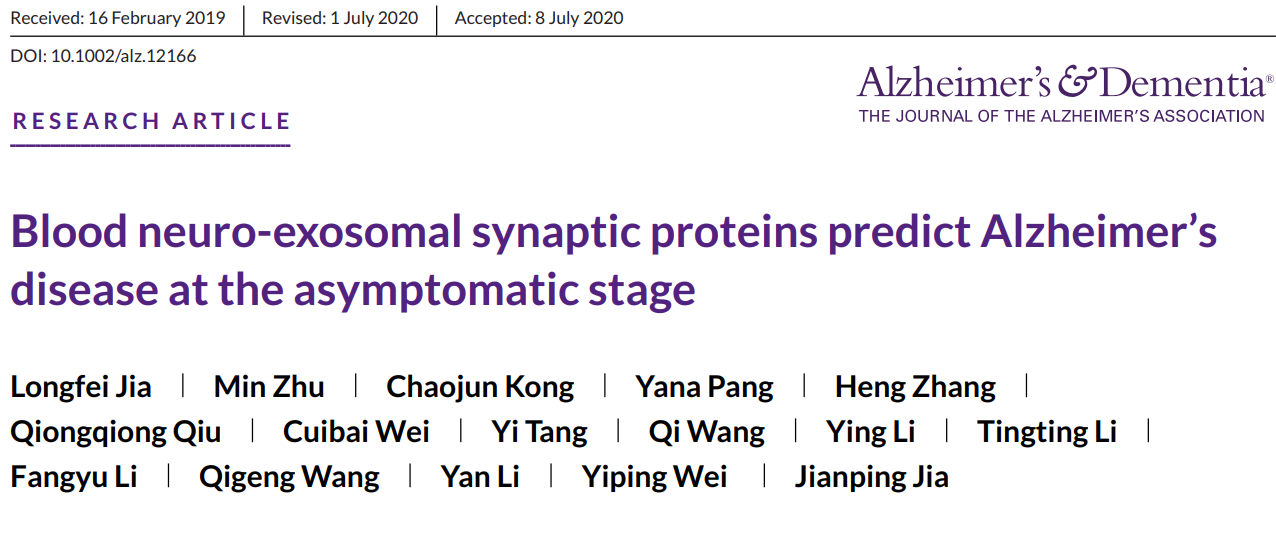 Received: 16 February 2019 | Revised: 1 July 2020 | Accepted: 8 July 2020

DOI: 10.1002/alz.12166

Alzheimer's & Dementia®
THE JOURNAL OF THE ALZHEIMER'S ASSOCIATION

RESEARCH ARTICLE

Blood neuro-exosomal synaptic proteins predict Alzheimer's disease at the asymptomatic stage

Longfei Jia | Min Zhu | Chaojun Kong | Yana Pang | Heng Zhang | Qiongqiong Qiu | Cuibai Wei | Yi Tang | Qi Wang | Ying Li | Tingting Li | Fangyu Li | Qigeng Wang | Yan Li | Yiping Wei | Jianping Jia